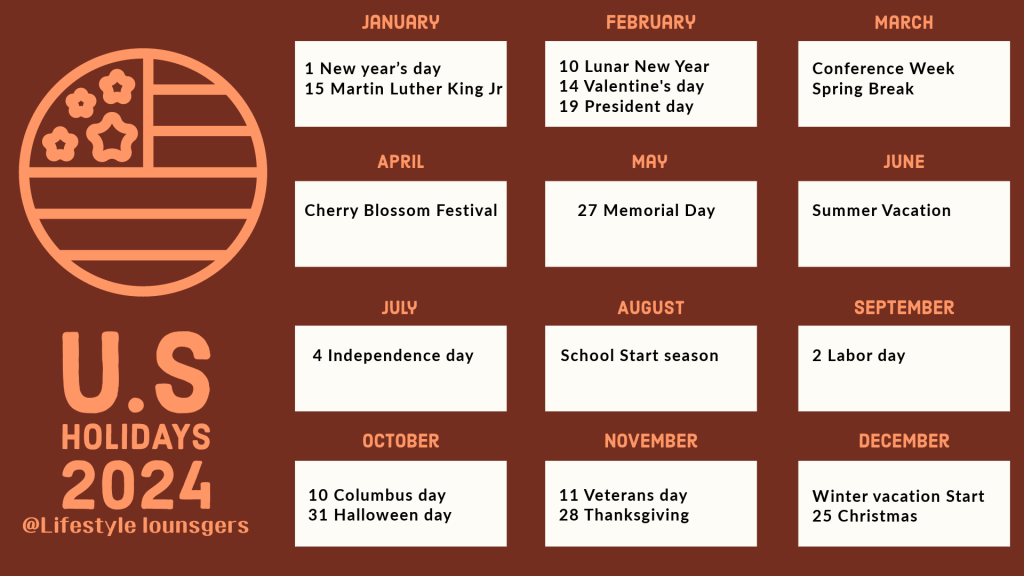 U.S
HOLIDAYS
2024
@Lifestyle lounsgers

JANUARY
1 New year's day
15 Martin Luther King Jr

FEBRUARY
10 Lunar New Year
14 Valentine's day
19 President day

MARCH
Conference Week
Spring Break

APRIL
Cherry Blossom Festival

MAY
27 Memorial Day

JUNE
Summer Vacation

JULY
4 Independence day

AUGUST
School Start season

SEPTEMBER
2 Labor day

OCTOBER
10 Columbus day
31 Halloween day

NOVEMBER
11 Veterans day
28 Thanksgiving

DECEMBER
Winter vacation Start
25 Christmas